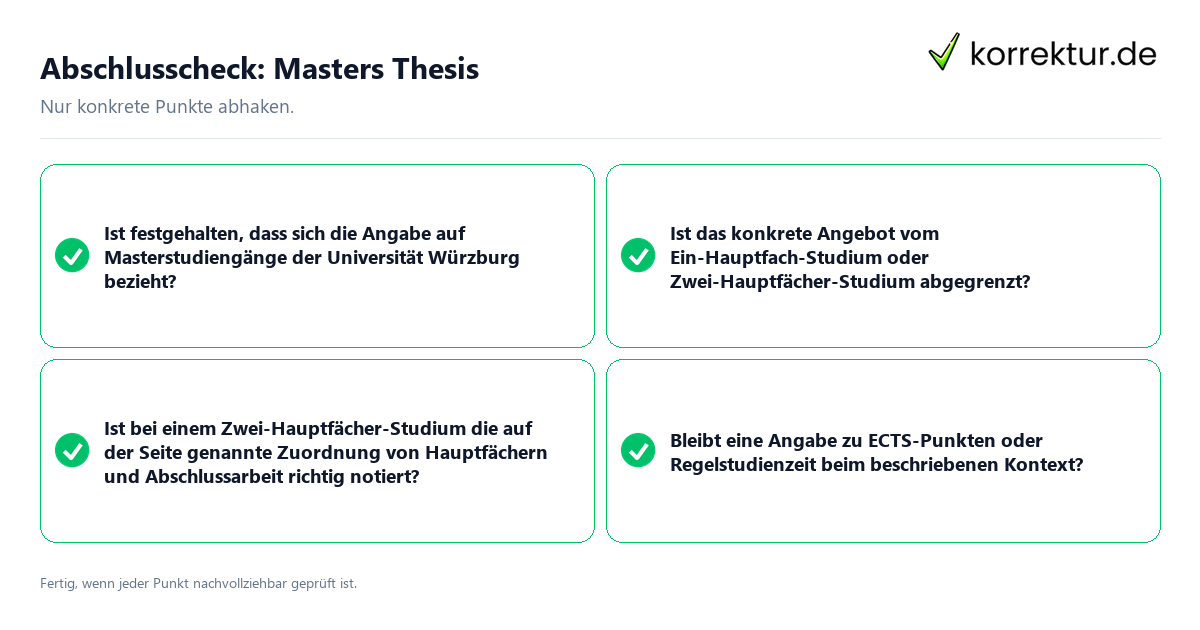 Abschlusscheck: Masters Thesis

korrektur.de

Nur konkrete Punkte abhaken.

Ist festgehalten, dass sich die Angabe auf Masterstudiengänge der Universität Würzburg bezieht?

Ist das konkrete Angebot vom Ein-Hauptfach-Studium oder Zwei-Hauptfächer-Studium abgegrenzt?

Ist bei einem Zwei-Hauptfächer-Studium die auf der Seite genannte Zuordnung von Hauptfächern und Abschlussarbeit richtig notiert?

Bleibt eine Angabe zu ECTS-Punkten oder Regelstudienzeit beim beschriebenen Kontext?

Fertig, wenn jeder Punkt nachvollziehbar geprüft ist.